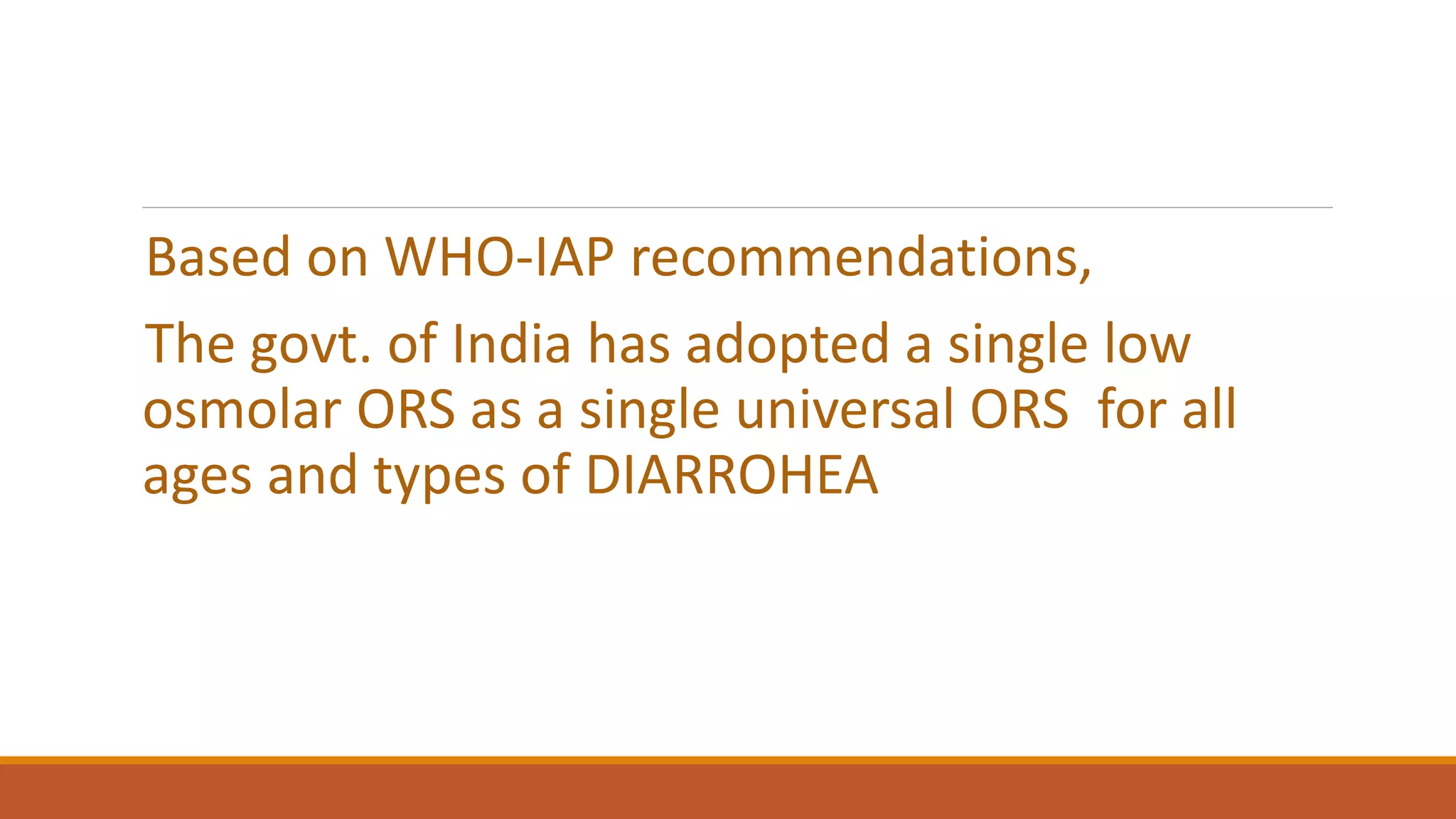 Based on WHO-IAP recommendations,

The govt. of India has adopted a single low osmolar ORS as a single universal ORS for all ages and types of DIARROHEA